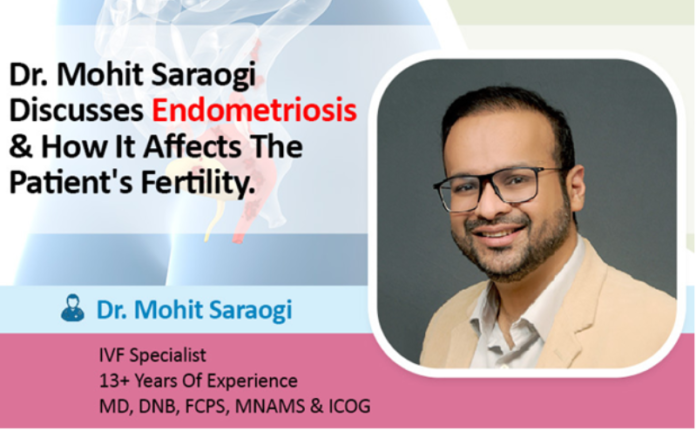 Dr. Mohit Saraogi Discusses Endometriosis & How It Affects The Patient's Fertility.

Dr. Mohit Saraogi

IVF Specialist
13+ Years Of Experience
MD, DNB, FCPS, MNAMS & ICOG